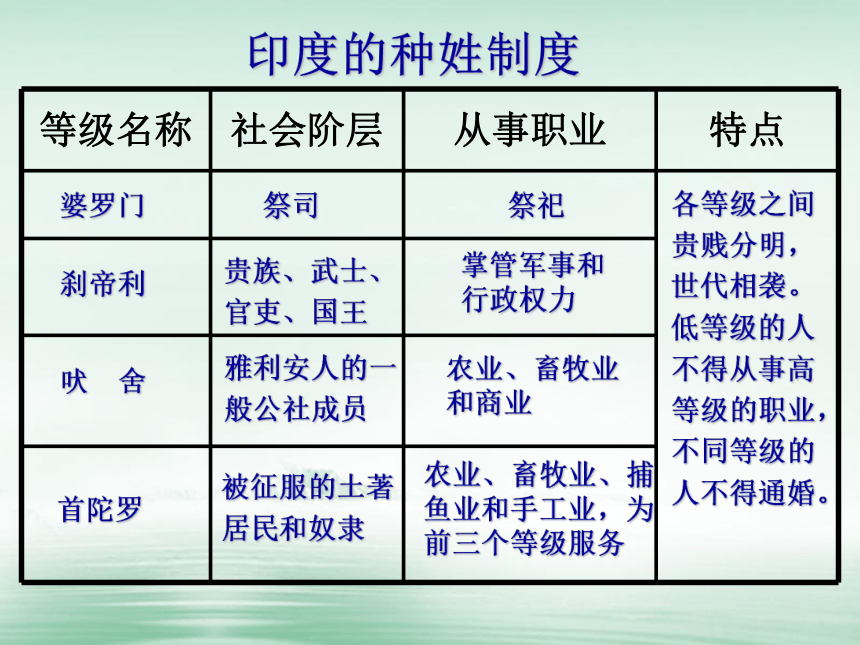 印度的种姓制度

| 等级名称 | 社会阶层 | 从事职业 | 特点 |
|---|---|---|---|
| 婆罗门 | 祭司 | 祭祀 | 各等级之间贵贱分明，世代相袭。低等级的人不得从事高等级的职业，不同等级的人不得通婚。 |
| 刹帝利 | 贵族、武士、官吏、国王 | 掌管军事和行政权力 | |
| 吠　舍 | 雅利安人的一般公社成员 | 农业、畜牧业和商业 | |
| 首陀罗 | 被征服的土著居民和奴隶 | 农业、畜牧业、捕鱼业和手工业，为前三个等级服务 | |